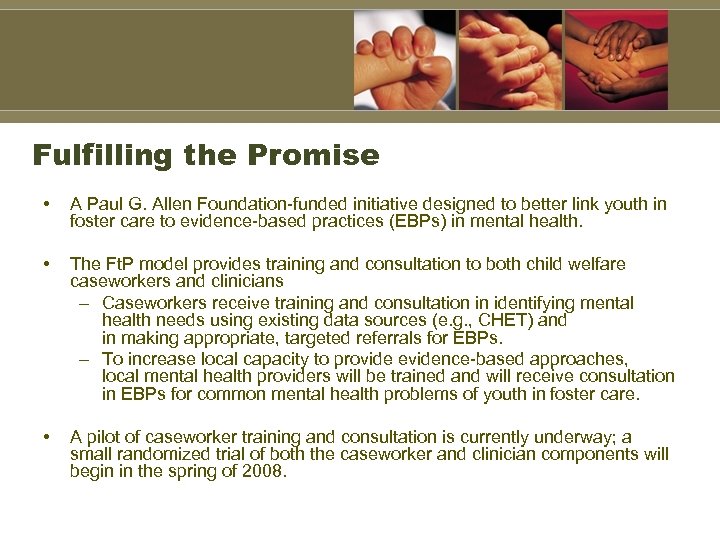 Fulfilling the Promise

• A Paul G. Allen Foundation-funded initiative designed to better link youth in foster care to evidence-based practices (EBPs) in mental health.

• The FtP model provides training and consultation to both child welfare caseworkers and clinicians
– Caseworkers receive training and consultation in identifying mental health needs using existing data sources (e.g., CHET) and in making appropriate, targeted referrals for EBPs.
– To increase local capacity to provide evidence-based approaches, local mental health providers will be trained and will receive consultation in EBPs for common mental health problems of youth in foster care.

• A pilot of caseworker training and consultation is currently underway; a small randomized trial of both the caseworker and clinician components will begin in the spring of 2008.